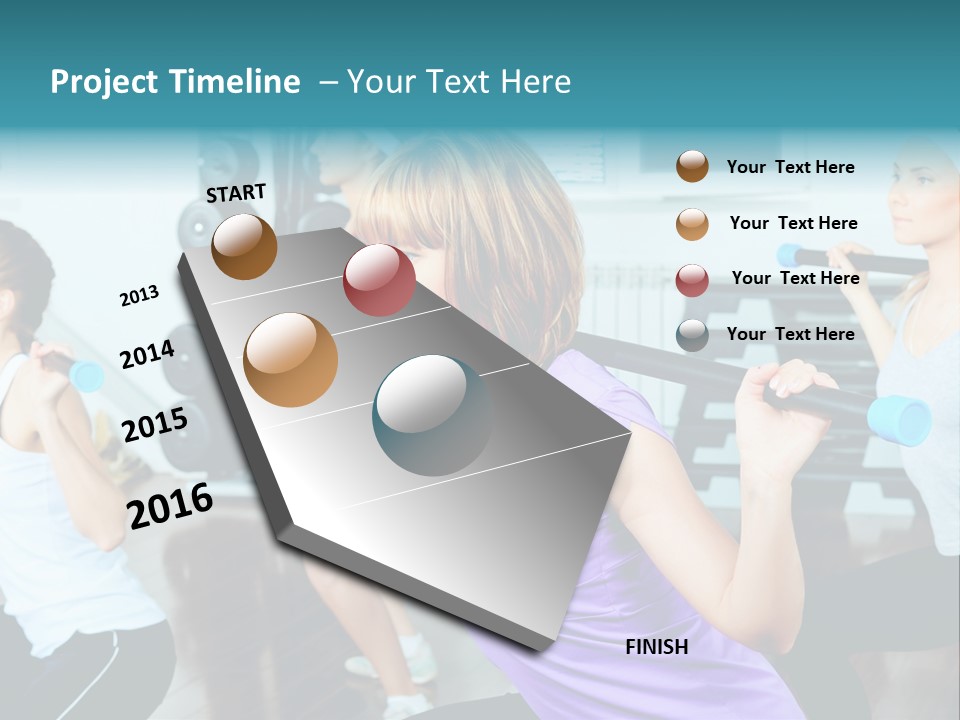 Project Timeline – Your Text Here

START

2013

2014

2015

2016

FINISH

Your Text Here

Your Text Here

Your Text Here

Your Text Here